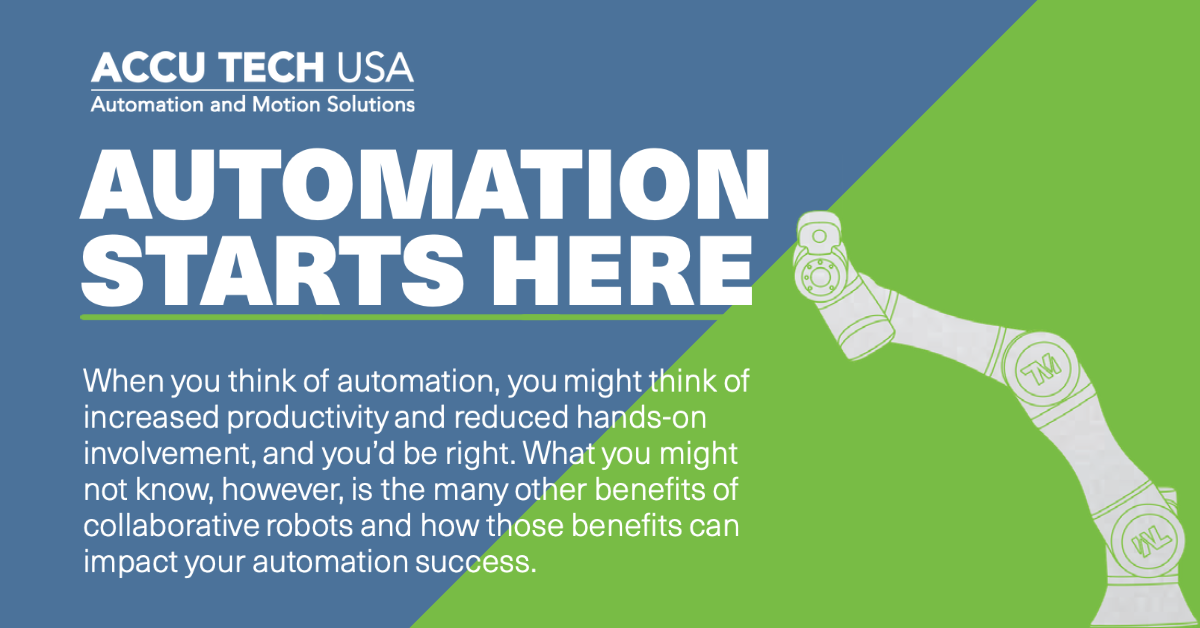 ACCU TECH USA
Automation and Motion Solutions

AUTOMATION STARTS HERE

When you think of automation, you might think of increased productivity and reduced hands-on involvement, and you'd be right. What you might not know, however, is the many other benefits of collaborative robots and how those benefits can impact your automation success.

TM

TM